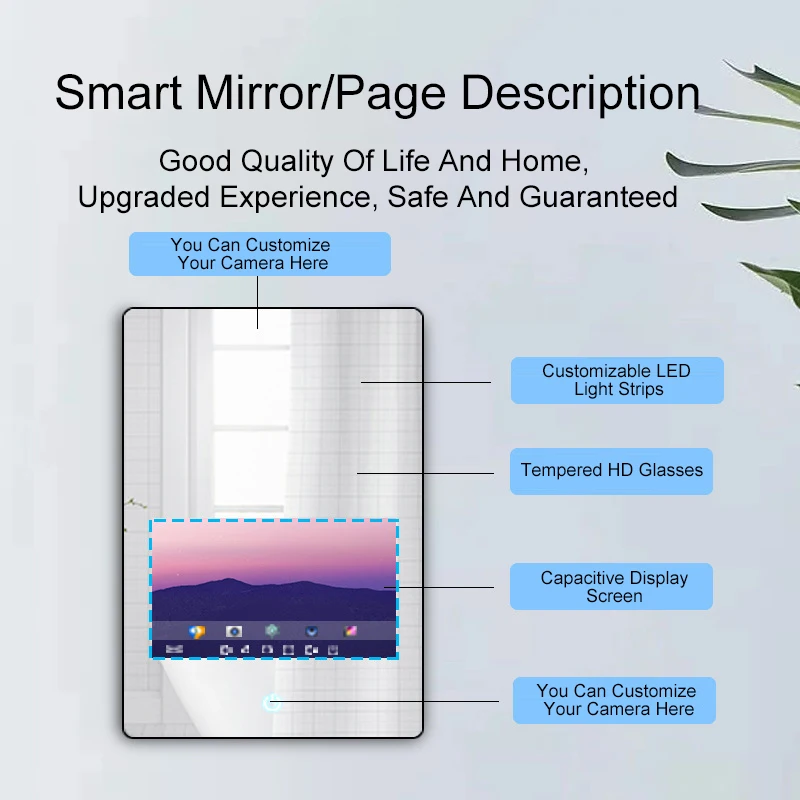 Smart Mirror/Page Description

Good Quality Of Life And Home, Upgraded Experience, Safe And Guaranteed

You Can Customize Your Camera Here

Customizable LED Light Strips

Tempered HD Glasses

Capacitive Display Screen

You Can Customize Your Camera Here